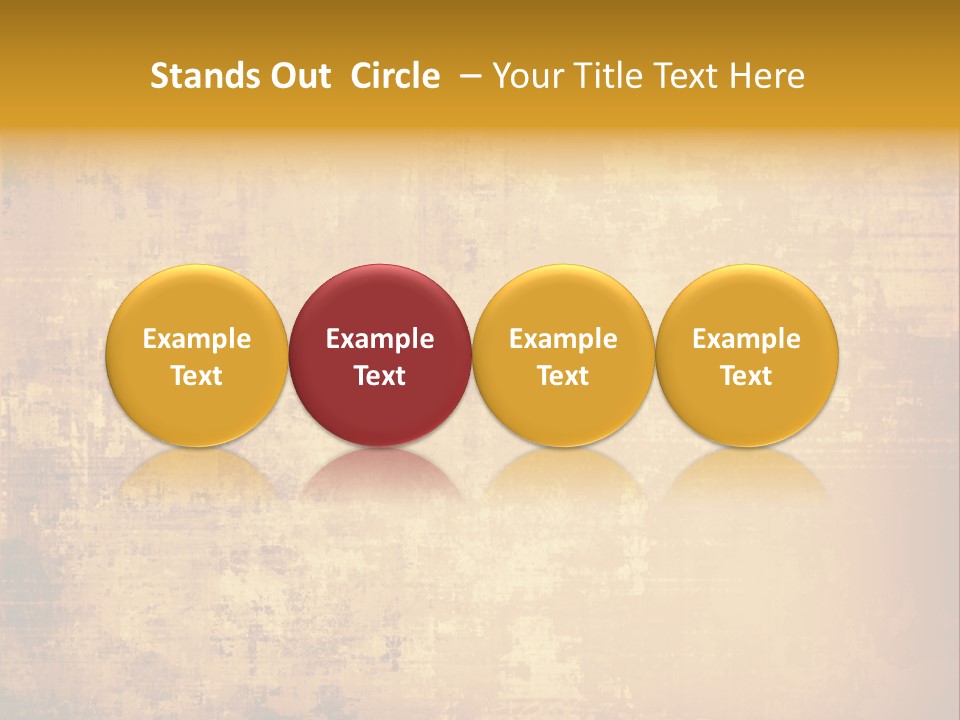 Stands Out Circle – Your Title Text Here

Example Text

Example Text

Example Text

Example Text